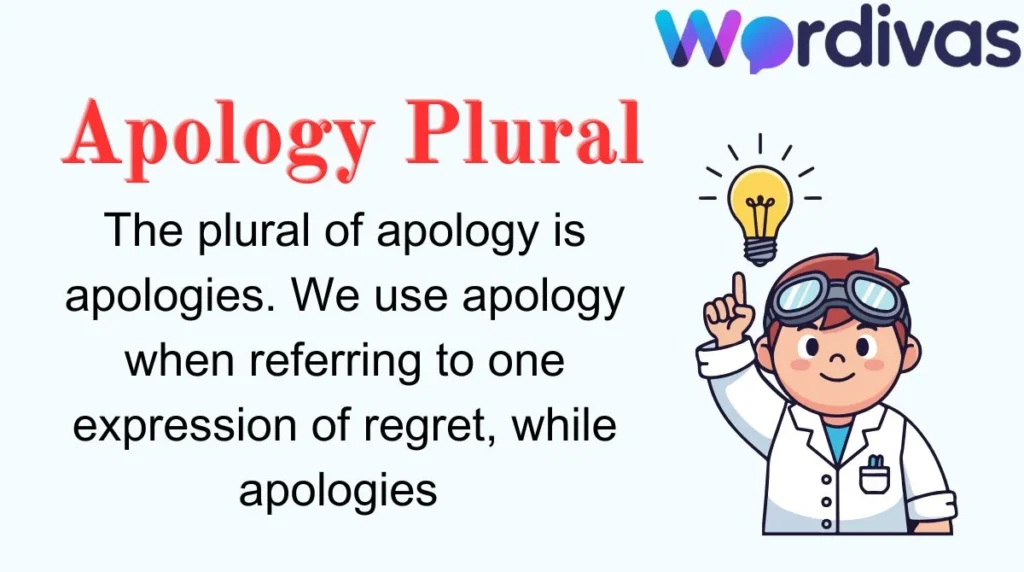 Wordivas

Apology Plural

The plural of apology is apologies. We use apology when referring to one expression of regret, while apologies